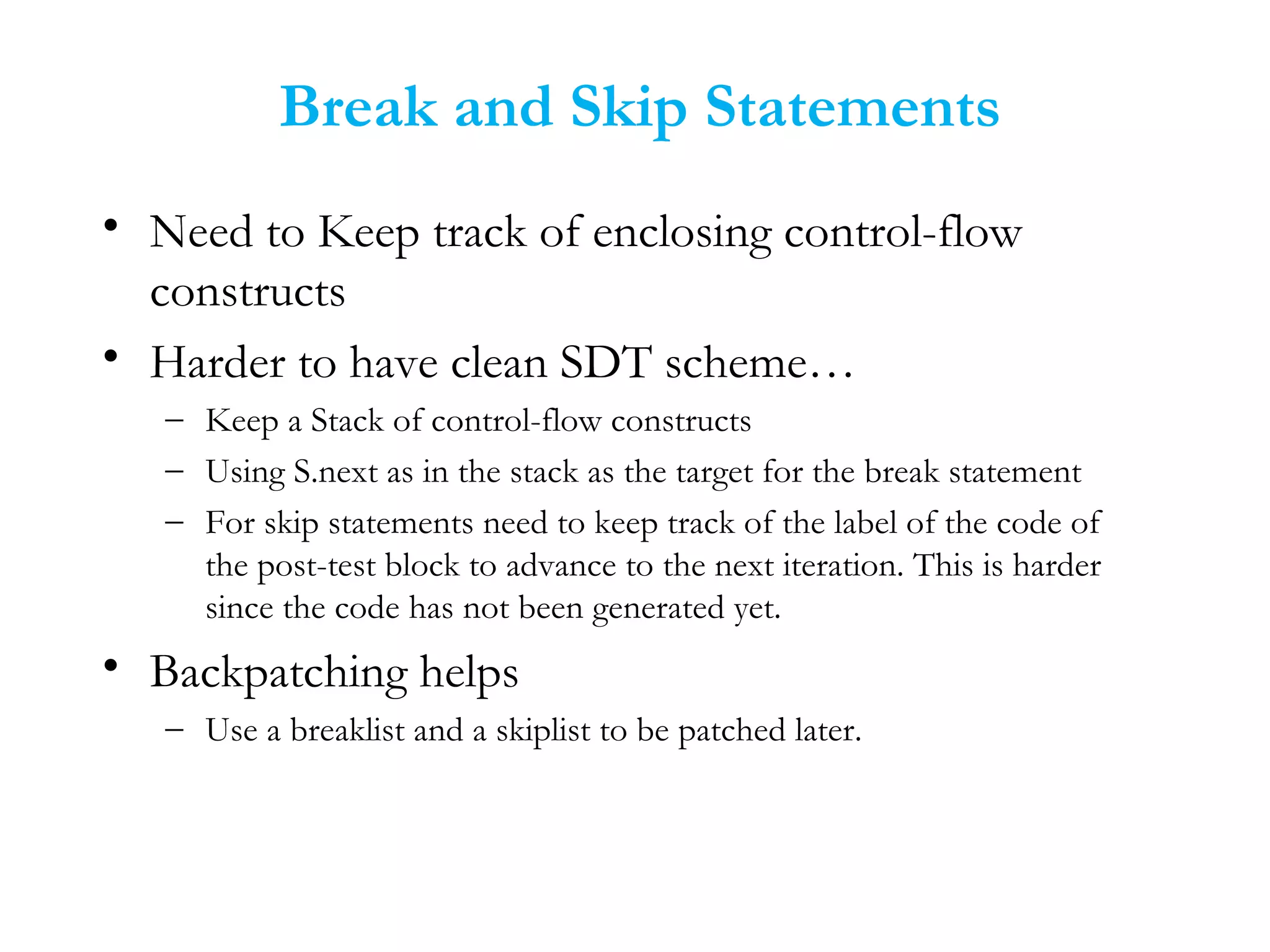 Break and Skip Statements

• Need to Keep track of enclosing control-flow constructs

• Harder to have clean SDT scheme…
  – Keep a Stack of control-flow constructs
  – Using S.next as in the stack as the target for the break statement
  – For skip statements need to keep track of the label of the code of the post-test block to advance to the next iteration. This is harder since the code has not been generated yet.

• Backpatching helps
  – Use a breaklist and a skiplist to be patched later.